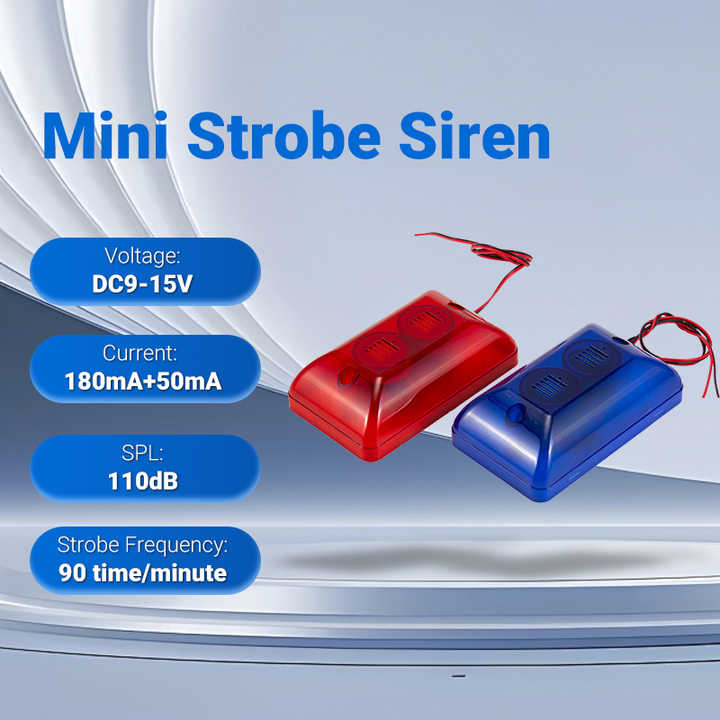 Mini Strobe Siren

Voltage:
DC9-15V

Current:
180mA+50mA

SPL:
110dB

Strobe Frequency:
90 time/minute